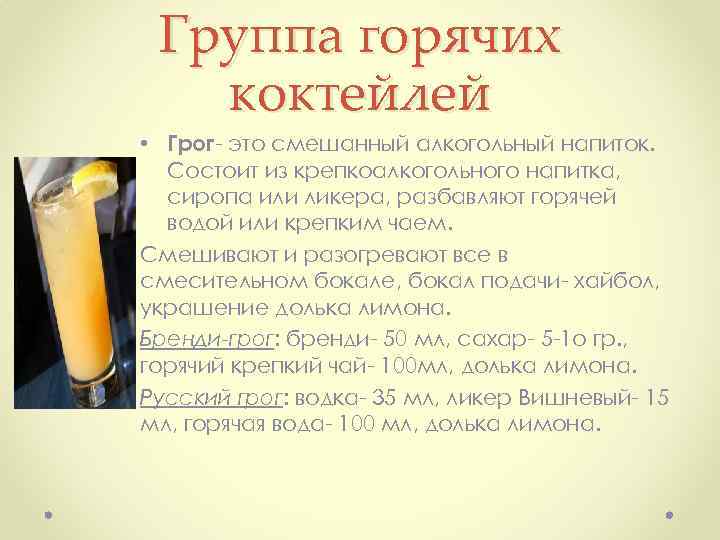 Группа горячих коктейлей

• Грог- это смешанный алкогольный напиток. Состоит из крепкоалкогольного напитка, сиропа или ликера, разбавляют горячей водой или крепким чаем.

Смешивают и разогревают все в смесительном бокале, бокал подачи- хайбол, украшение долька лимона.

Бренди-грог: бренди- 50 мл, сахар- 5-1о гр., горячий крепкий чай- 100мл, долька лимона.

Русский грог: водка- 35 мл, ликер Вишневый- 15 мл, горячая вода- 100 мл, долька лимона.